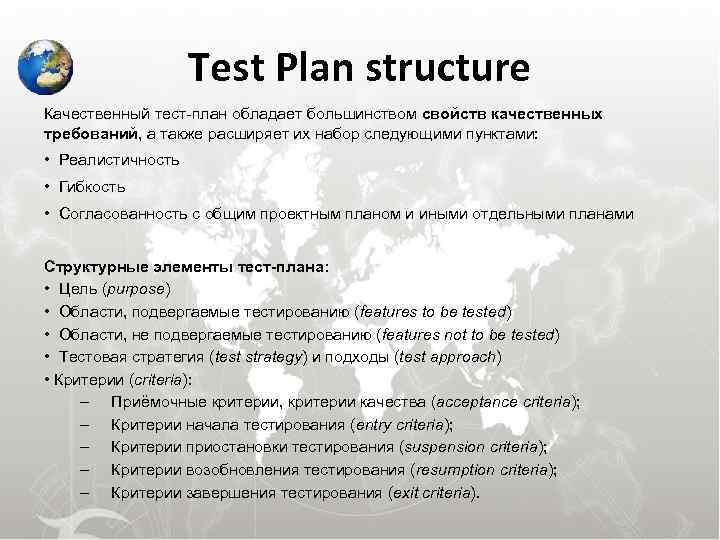 Test Plan structure

Качественный тест-план обладает большинством свойств качественных требований, а также расширяет их набор следующими пунктами:

• Реалистичность
• Гибкость
• Согласованность с общим проектным планом и иными отдельными планами

Структурные элементы тест-плана:
• Цель (purpose)
• Области, подвергаемые тестированию (features to be tested)
• Области, не подвергаемые тестированию (features not to be tested)
• Тестовая стратегия (test strategy) и подходы (test approach)
• Критерии (criteria):
– Приёмочные критерии, критерии качества (acceptance criteria);
– Критерии начала тестирования (entry criteria);
– Критерии приостановки тестирования (suspension criteria);
– Критерии возобновления тестирования (resumption criteria);
– Критерии завершения тестирования (exit criteria).